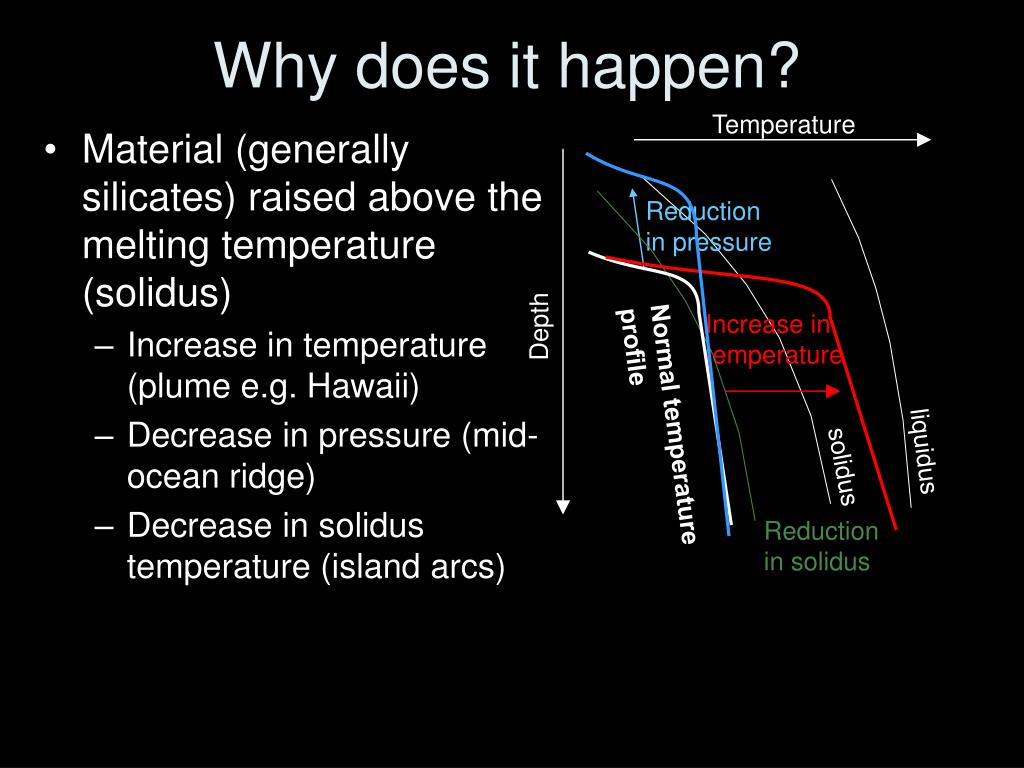 Why does it happen?

• Material (generally silicates) raised above the melting temperature (solidus)
– Increase in temperature (plume e.g. Hawaii)
– Decrease in pressure (mid-ocean ridge)
– Decrease in solidus temperature (island arcs)

Temperature

Depth

Reduction in pressure

Normal temperature profile

Increase in temperature

solidus

liquidus

Reduction in solidus